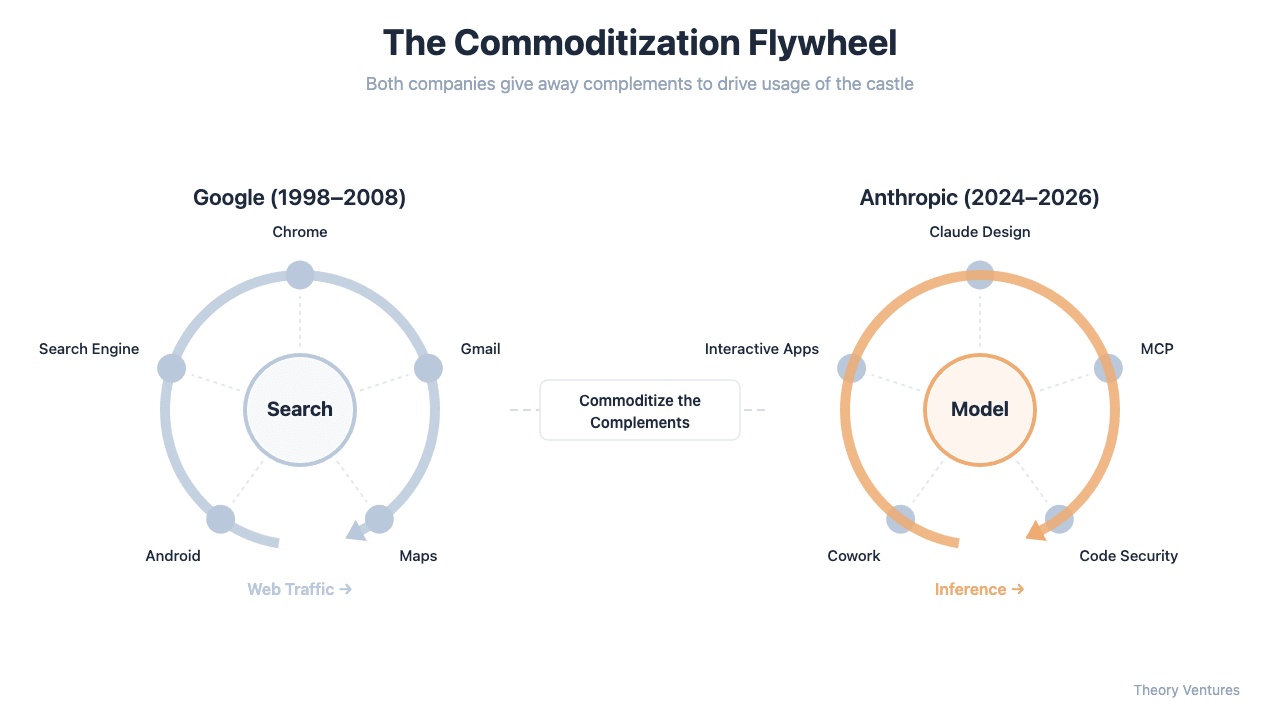 The Commoditization Flywheel

Both companies give away complements to drive usage of the castle

Google (1998–2008)

Chrome

Search Engine

Gmail

Search

Android

Maps

Web Traffic →

Commoditize the Complements

Anthropic (2024–2026)

Claude Design

Interactive Apps

MCP

Model

Cowork

Code Security

Inference →

Theory Ventures